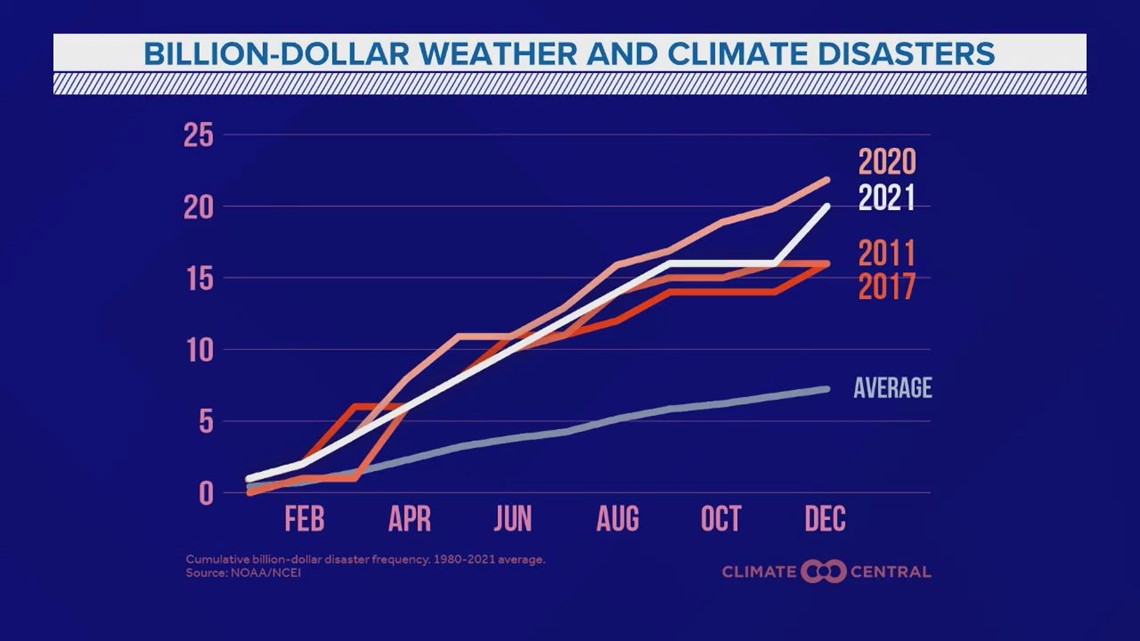 BILLION-DOLLAR WEATHER AND CLIMATE DISASTERS

25
20
15
10
5
0

FEB APR JUN AUG OCT DEC

2020
2021
2011
2017
AVERAGE

Cumulative billion-dollar disaster frequency. 1980-2021 average.
Source: NOAA/NCEI

CLIMATE CENTRAL